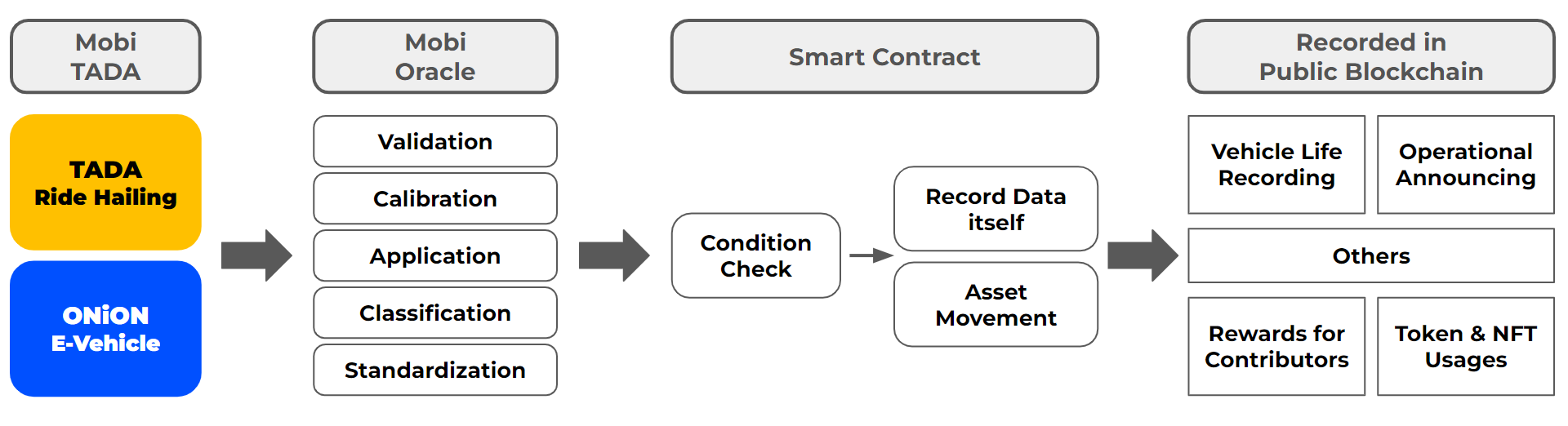 Mobi TADA

TADA Ride Hailing

ONiON E-Vehicle

Mobi Oracle

Validation

Calibration

Application

Classification

Standardization

Smart Contract

Condition Check

Record Data itself

Asset Movement

Recorded in Public Blockchain

Vehicle Life Recording

Operational Announcing

Others

Rewards for Contributors

Token & NFT Usages